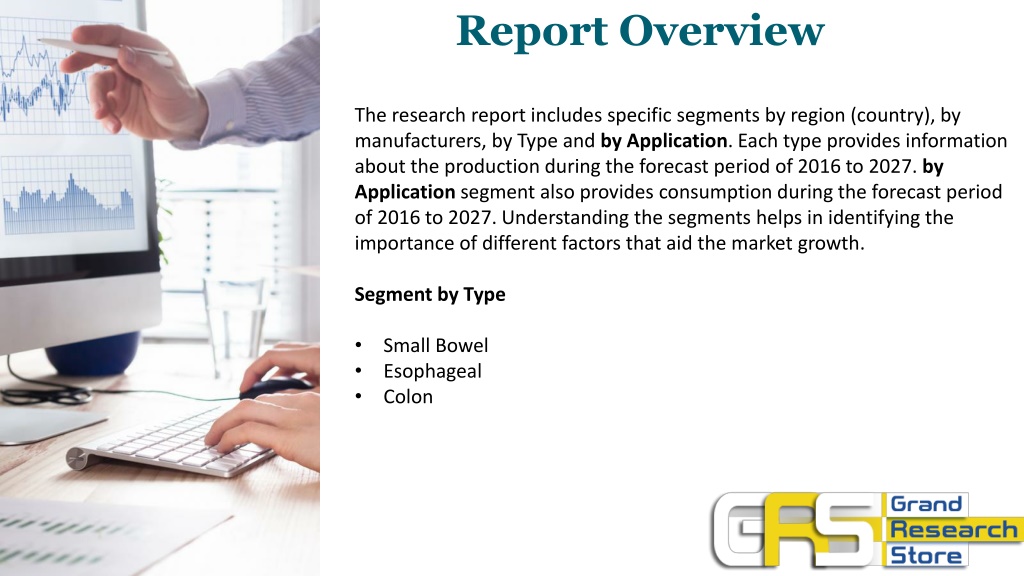 Report Overview

The research report includes specific segments by region (country), by manufacturers, by Type and by Application. Each type provides information about the production during the forecast period of 2016 to 2027. by Application segment also provides consumption during the forecast period of 2016 to 2027. Understanding the segments helps in identifying the importance of different factors that aid the market growth.

Segment by Type

• Small Bowel
• Esophageal
• Colon

GRS Grand Research Store